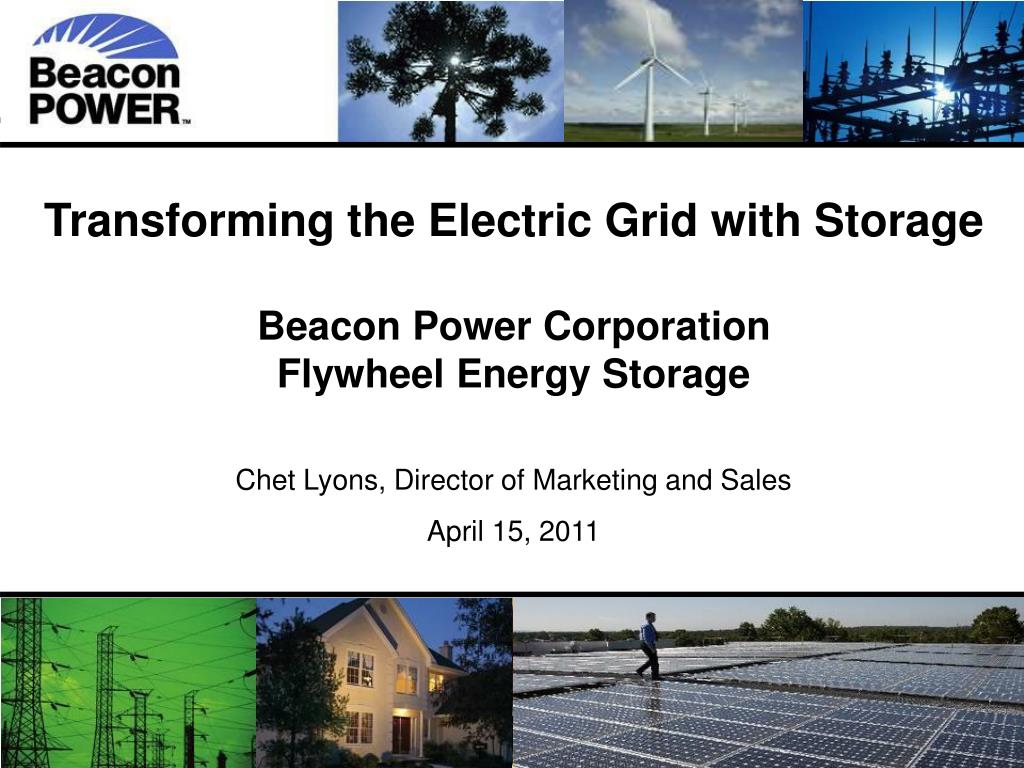 Beacon POWER™

Transforming the Electric Grid with Storage

Beacon Power Corporation
Flywheel Energy Storage

Chet Lyons, Director of Marketing and Sales

April 15, 2011